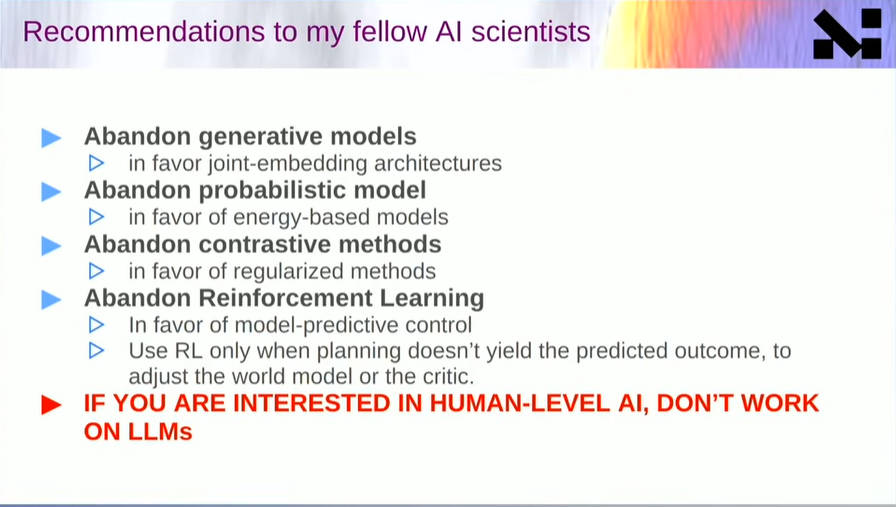 Recommendations to my fellow AI scientists

Abandon generative models
in favor joint-embedding architectures
Abandon probabilistic model
in favor of energy-based models
Abandon contrastive methods
in favor of regularized methods
Abandon Reinforcement Learning
In favor of model-predictive control
Use RL only when planning doesn't yield the predicted outcome, to adjust the world model or the critic.
IF YOU ARE INTERESTED IN HUMAN-LEVEL AI, DON'T WORK ON LLMs